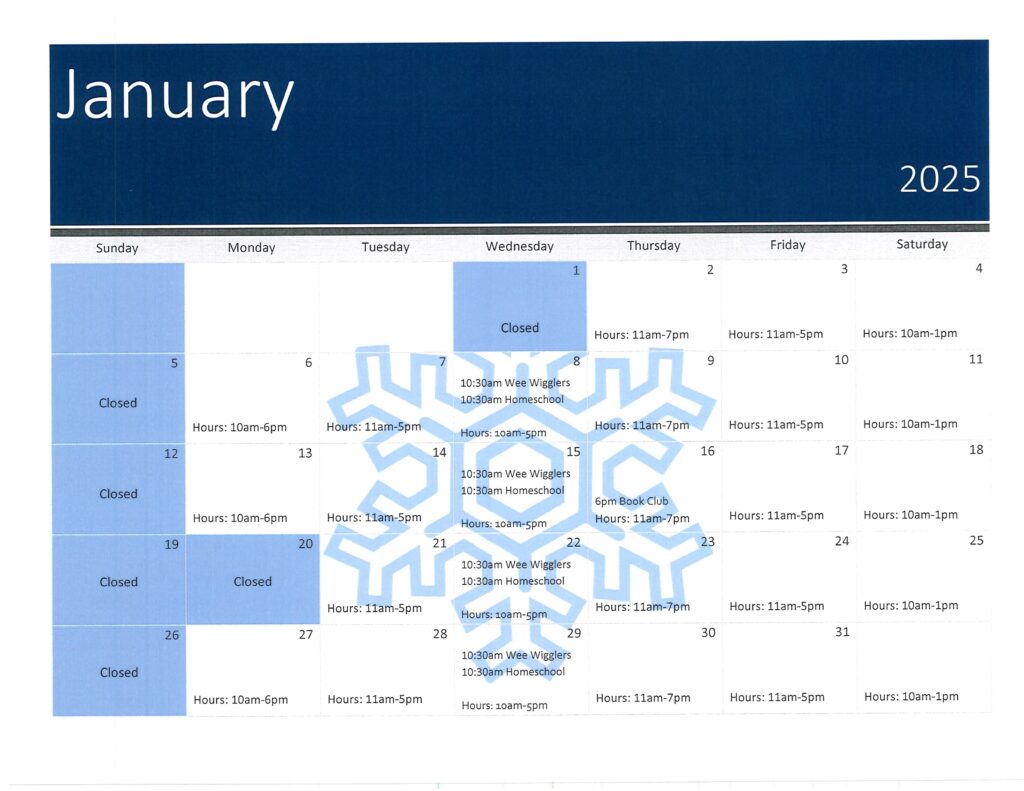 January

2025

| Sunday | Monday | Tuesday | Wednesday | Thursday | Friday | Saturday |
|---|---|---|---|---|---|---|
| | | | 1 Closed | 2 Hours: 11am-7pm | 3 Hours: 11am-5pm | 4 Hours: 10am-1pm |
| 5 Closed | 6 Hours: 10am-6pm | 7 Hours: 11am-5pm | 8 10:30am Wee Wigglers 10:30am Homeschool Hours: 10am-5pm | 9 Hours: 11am-7pm | 10 Hours: 11am-5pm | 11 Hours: 10am-1pm |
| 12 Closed | 13 Hours: 10am-6pm | 14 Hours: 11am-5pm | 15 10:30am Wee Wigglers 10:30am Homeschool Hours: 10am-5pm | 16 6pm Book Club Hours: 11am-7pm | 17 Hours: 11am-5pm | 18 Hours: 10am-1pm |
| 19 Closed | 20 Closed | 21 Hours: 11am-5pm | 22 10:30am Wee Wigglers 10:30am Homeschool Hours: 10am-5pm | 23 Hours: 11am-7pm | 24 Hours: 11am-5pm | 25 Hours: 10am-1pm |
| 26 Closed | 27 Hours: 10am-6pm | 28 Hours: 11am-5pm | 29 10:30am Wee Wigglers 10:30am Homeschool Hours: 10am-5pm | 30 Hours: 11am-7pm | 31 Hours: 11am-5pm | Hours: 10am-1pm |